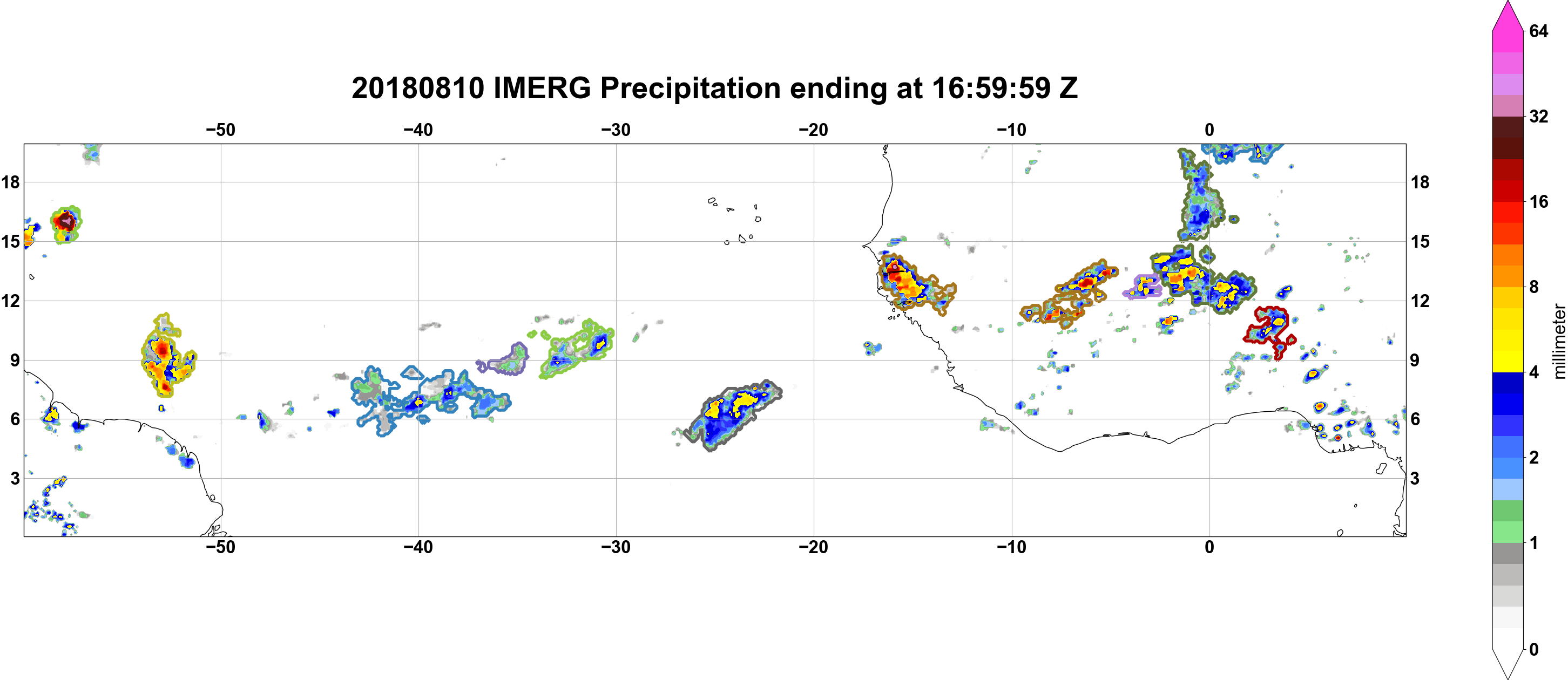 20180810 IMERG Precipitation ending at 16:59:59 Z

−50 −40 −30 −20 −10 0

18 15 12 9 6 3

18 15 12 9 6 3

−50 −40 −30 −20 −10 0

64
32
16
8
4
2
1
0
millimeter